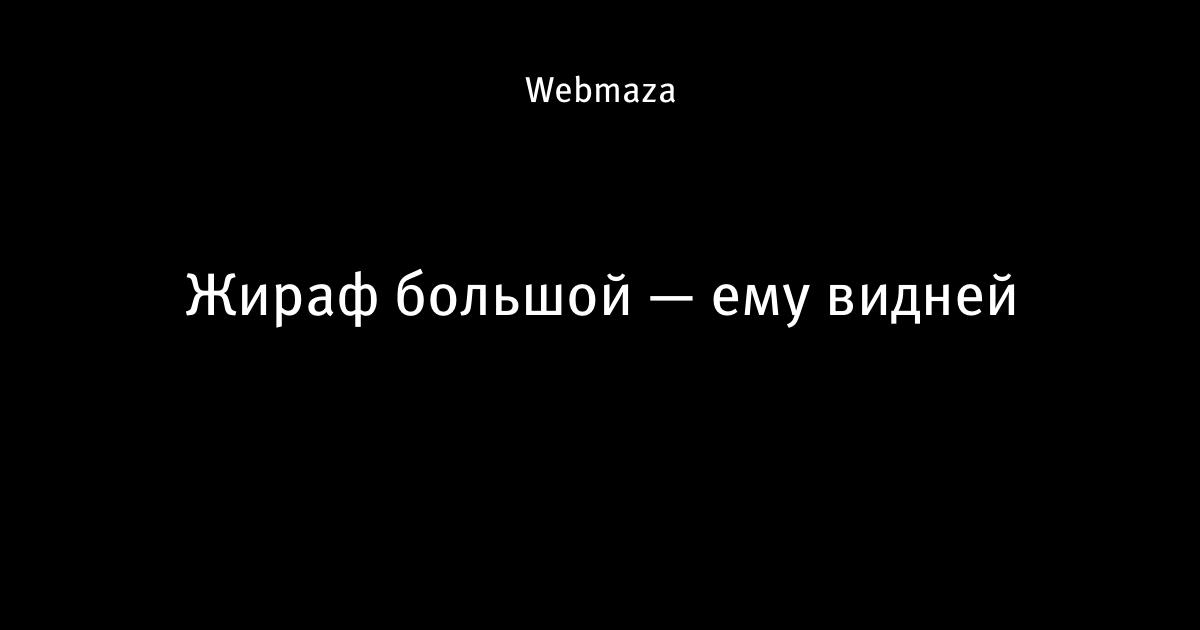 Webmaza

Жираф большой — ему видней